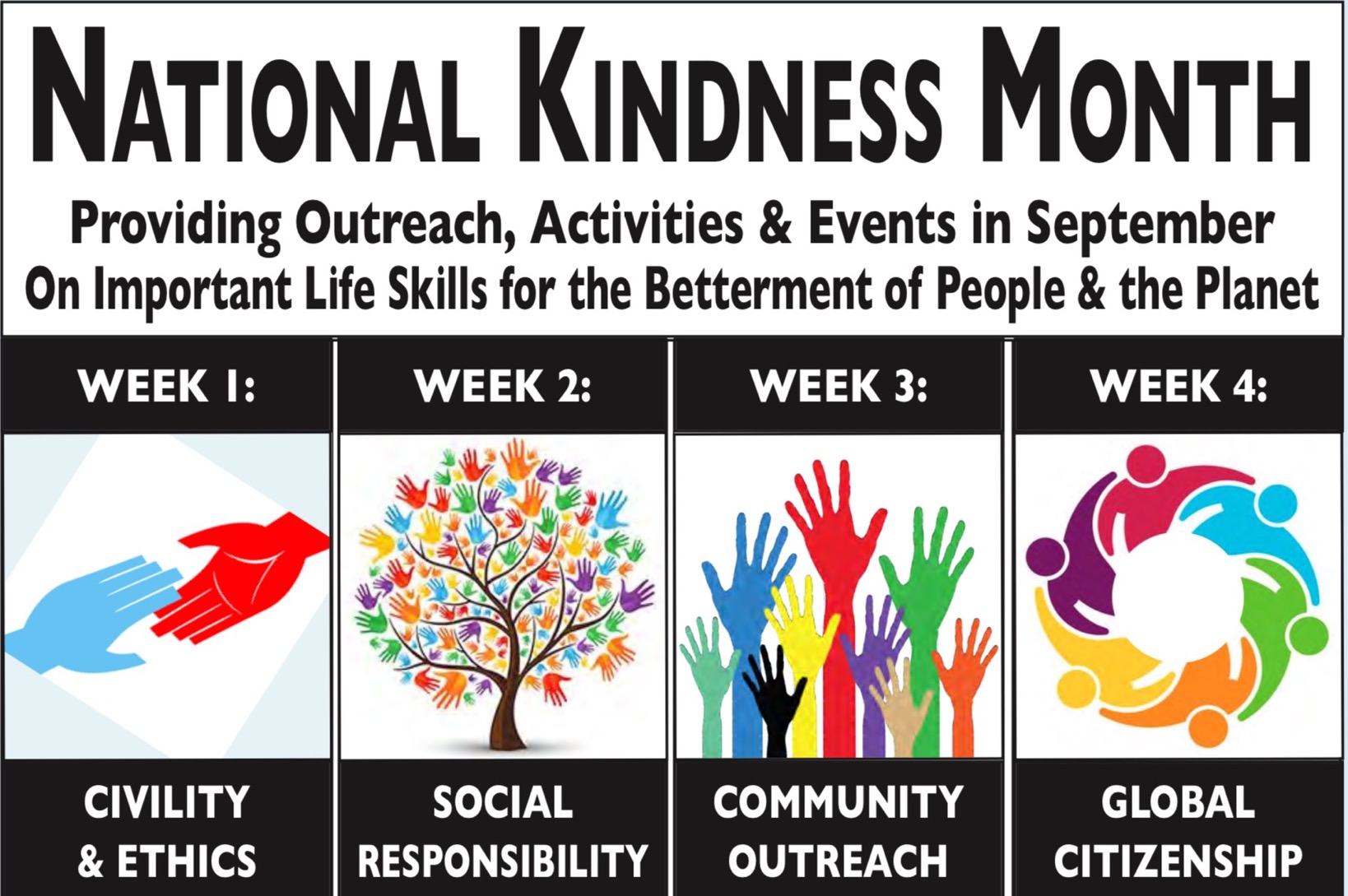 NATIONAL KINDNESS MONTH

Providing Outreach, Activities & Events in September
On Important Life Skills for the Betterment of People & the Planet

WEEK 1:

CIVILITY & ETHICS

WEEK 2:

SOCIAL RESPONSIBILITY

WEEK 3:

COMMUNITY OUTREACH

WEEK 4:

GLOBAL CITIZENSHIP